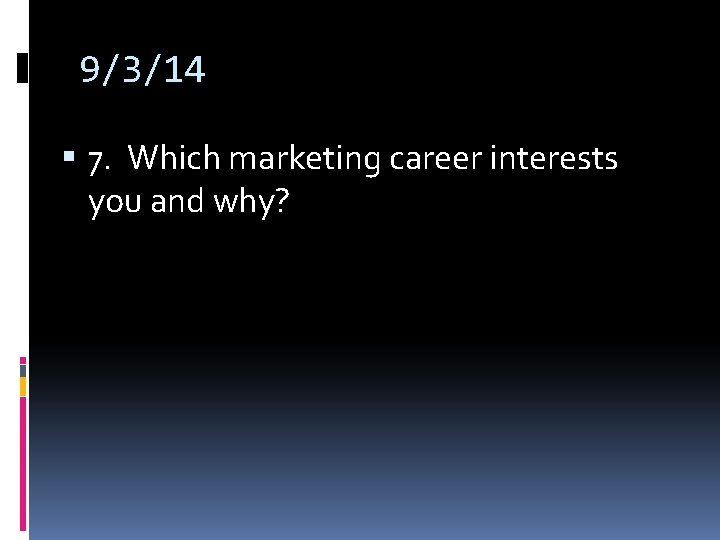 9/3/14

7. Which marketing career interests you and why?